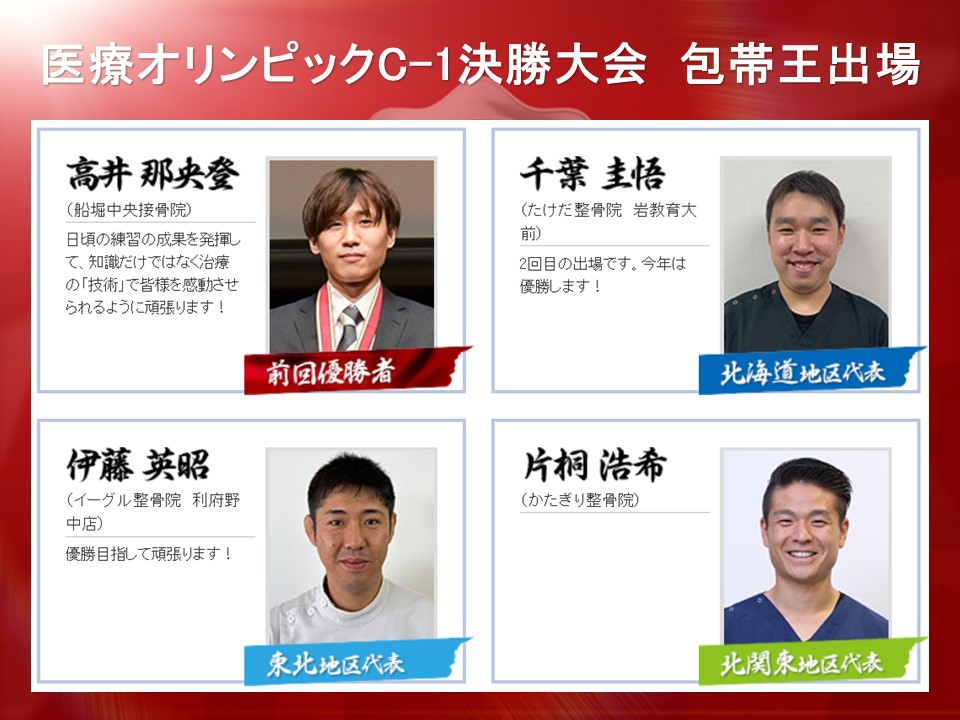 医療オリンピックC-1決勝大会　包帯王出場

高井 那央登
(船堀中央接骨院)
日頃の練習の成果を発揮して、知識だけではなく治療の「技術」で皆様を感動させられるように頑張ります！
前回優勝者

千葉 圭悟
(たけだ整骨院　岩教育大前)
2回目の出場です。今年は優勝します！
北海道地区代表

伊藤 英昭
(イーグル整骨院　利府野中店)
優勝目指して頑張ります！
東北地区代表

片桐 浩希
(かたぎり整骨院)
北関東地区代表